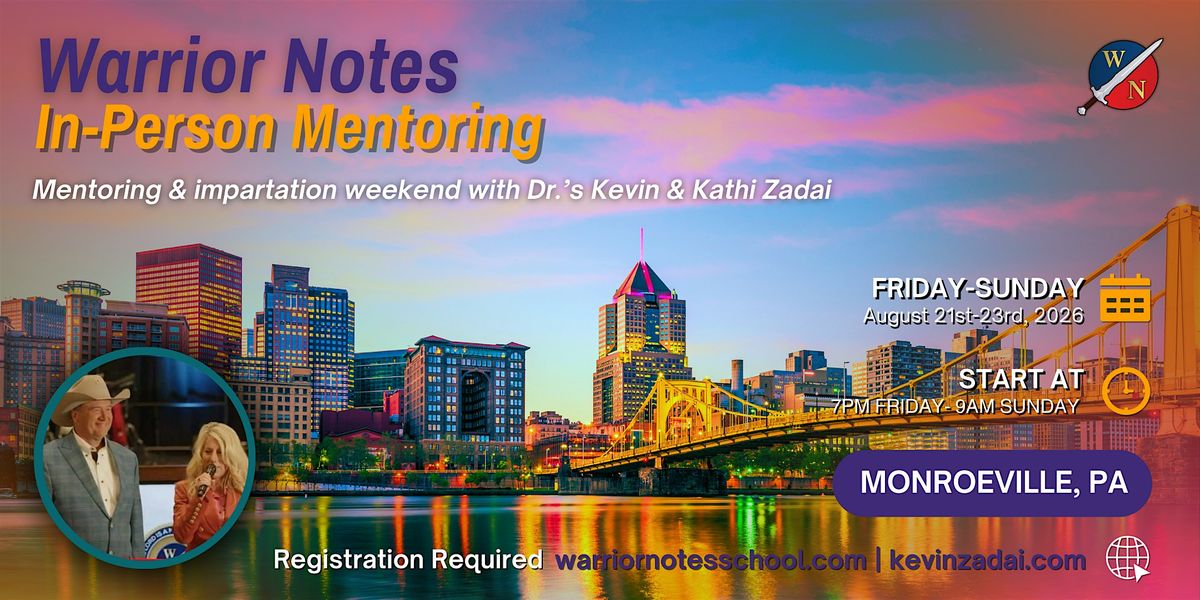 Warrior Notes
In-Person Mentoring

Mentoring & impartation weekend with Dr.'s Kevin & Kathi Zadai

W N

FRIDAY-SUNDAY
August 21st-23rd, 2026

START AT
7PM FRIDAY- 9AM SUNDAY

MONROEVILLE, PA

Registration Required warriornotesschool.com | kevinzadai.com